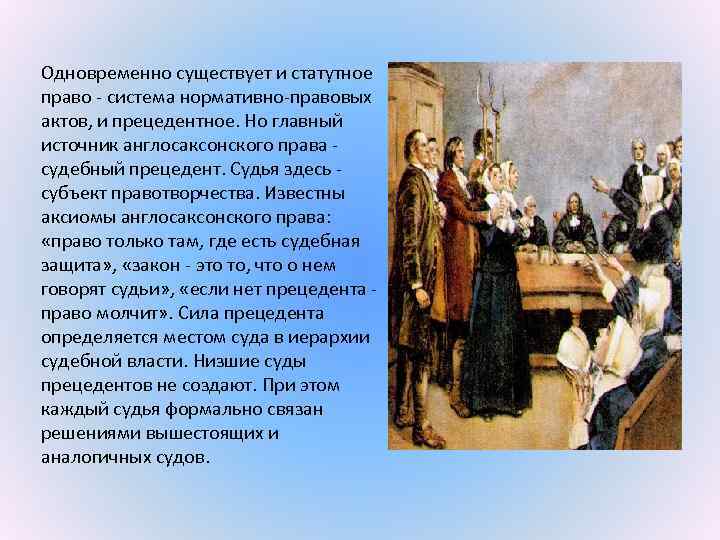 Одновременно существует и статутное право - система нормативно-правовых актов, и прецедентное. Но главный источник англосаксонского права - судебный прецедент. Судья здесь - субъект правотворчества. Известны аксиомы англосаксонского права: «право только там, где есть судебная защита», «закон - это то, что о нем говорят судьи», «если нет прецедента - право молчит». Сила прецедента определяется местом суда в иерархии судебной власти. Низшие суды прецедентов не создают. При этом каждый судья формально связан решениями вышестоящих и аналогичных судов.